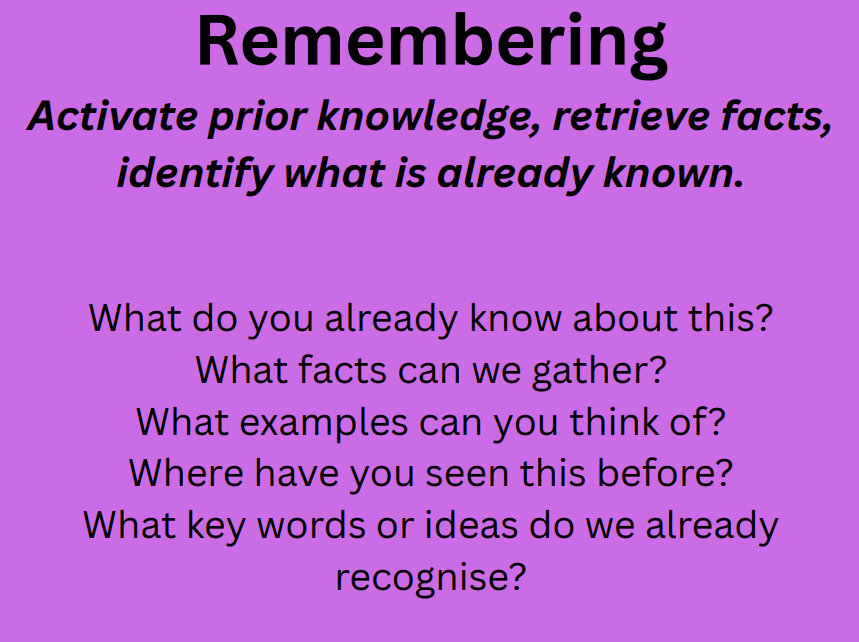 Remembering

Activate prior knowledge, retrieve facts, identify what is already known.

What do you already know about this?
What facts can we gather?
What examples can you think of?
Where have you seen this before?
What key words or ideas do we already recognise?